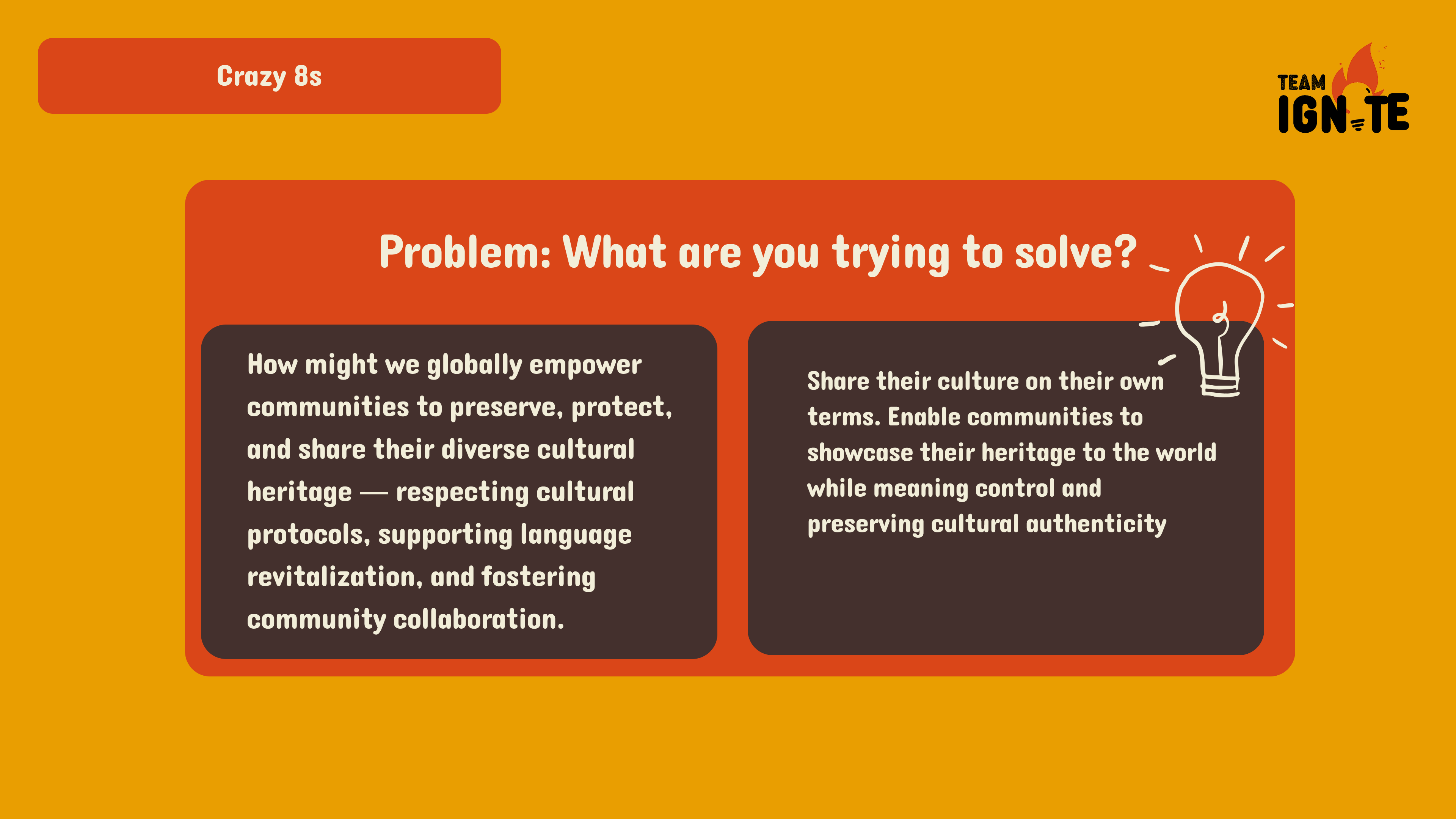 Crazy 8s

TEAM IGN TE

Problem: What are you trying to solve?

How might we globally empower communities to preserve, protect, and share their diverse cultural heritage — respecting cultural protocols, supporting language revitalization, and fostering community collaboration.

Share their culture on their own terms. Enable communities to showcase their heritage to the world while meaning control and preserving cultural authenticity